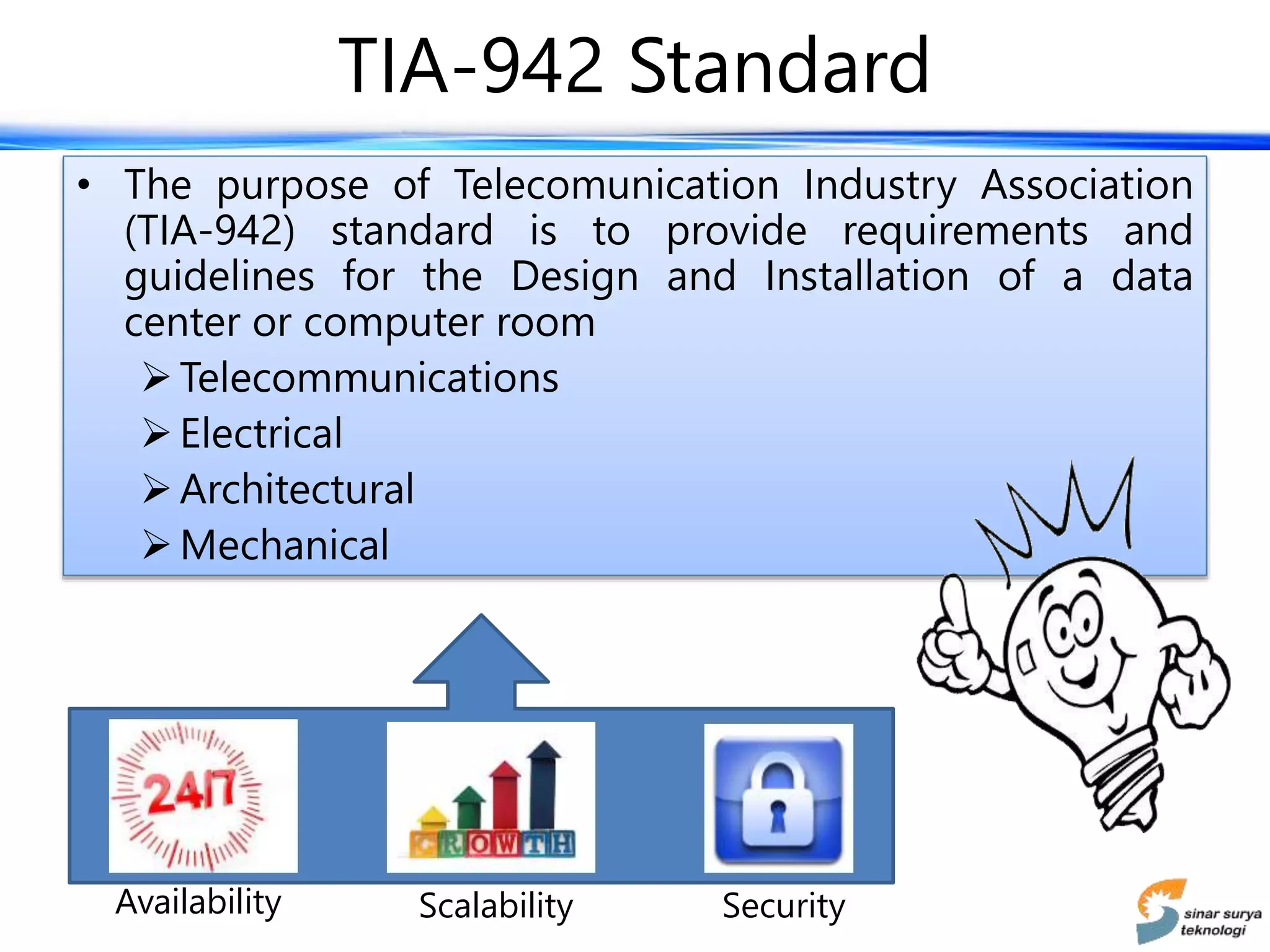 TIA-942 Standard

• The purpose of Telecomunication Industry Association (TIA-942) standard is to provide requirements and guidelines for the Design and Installation of a data center or computer room

➢ Telecommunications
➢ Electrical
➢ Architectural
➢ Mechanical

24/7

GROWTH

Availability

Scalability

Security

sinar surya teknologi